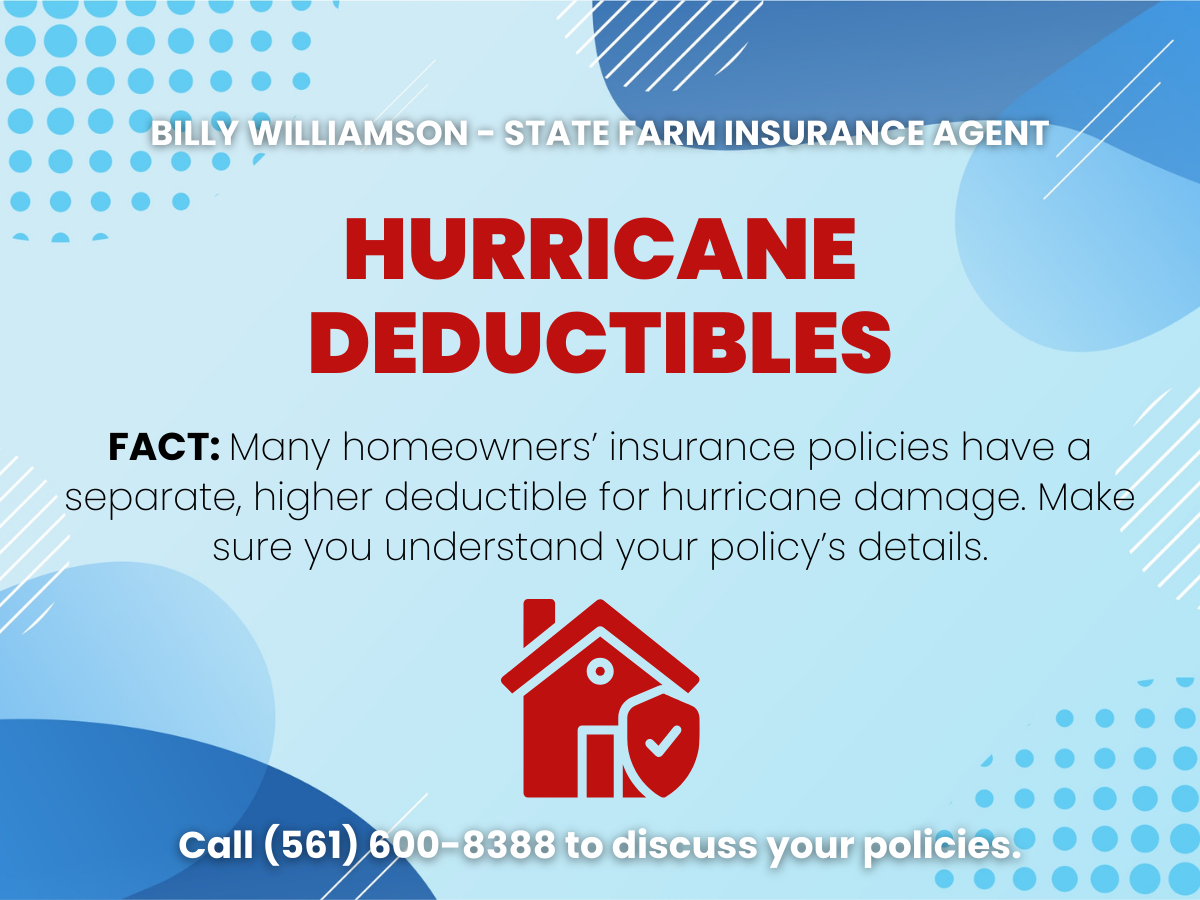 BILLY WILLIAMSON - STATE FARM INSURANCE AGENT

HURRICANE DEDUCTIBLES

FACT: Many homeowners' insurance policies have a separate, higher deductible for hurricane damage. Make sure you understand your policy's details.

Call (561) 600-8388 to discuss your policies.